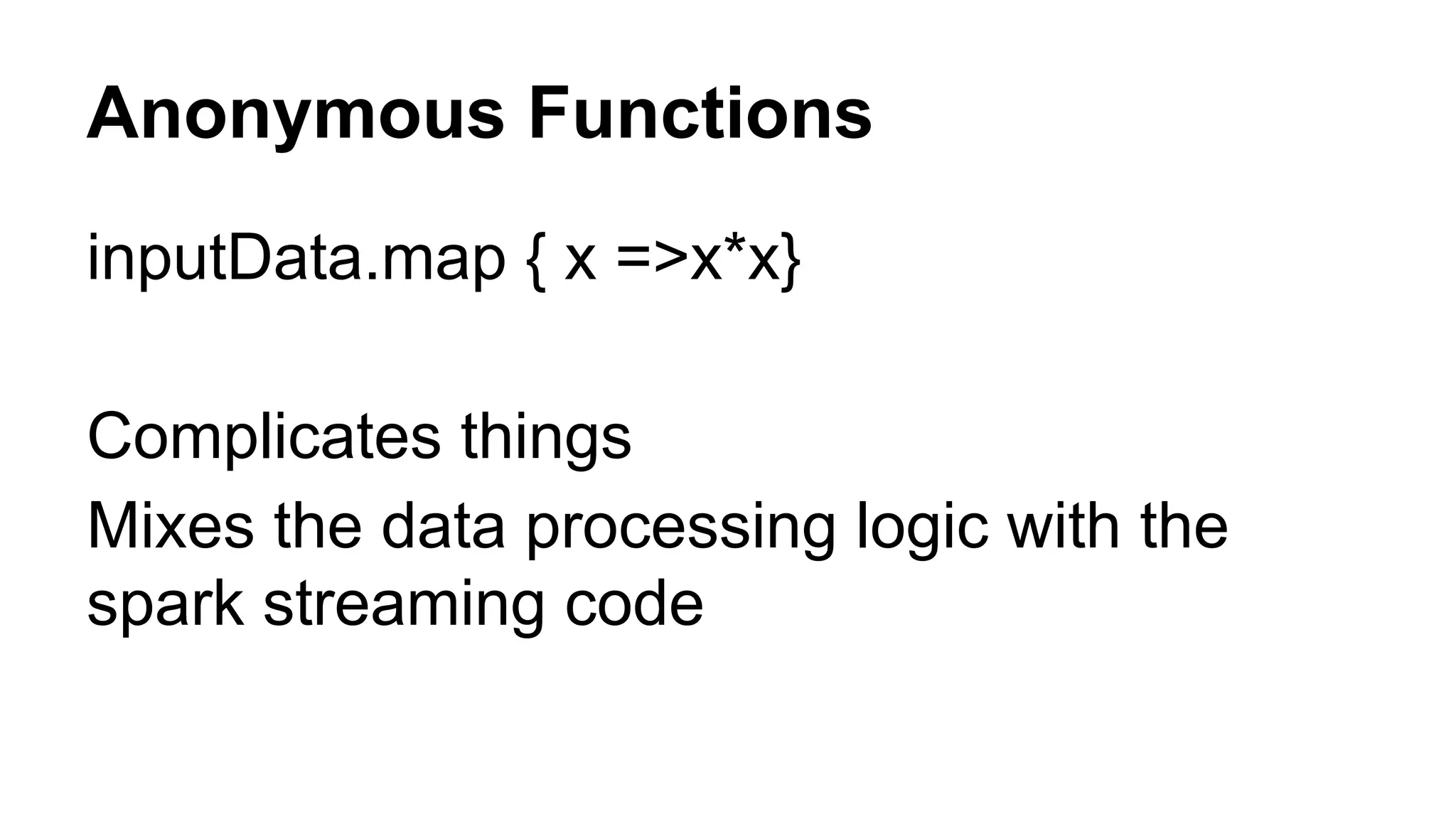 Anonymous Functions

inputData.map { x =>x*x}

Complicates things

Mixes the data processing logic with the spark streaming code